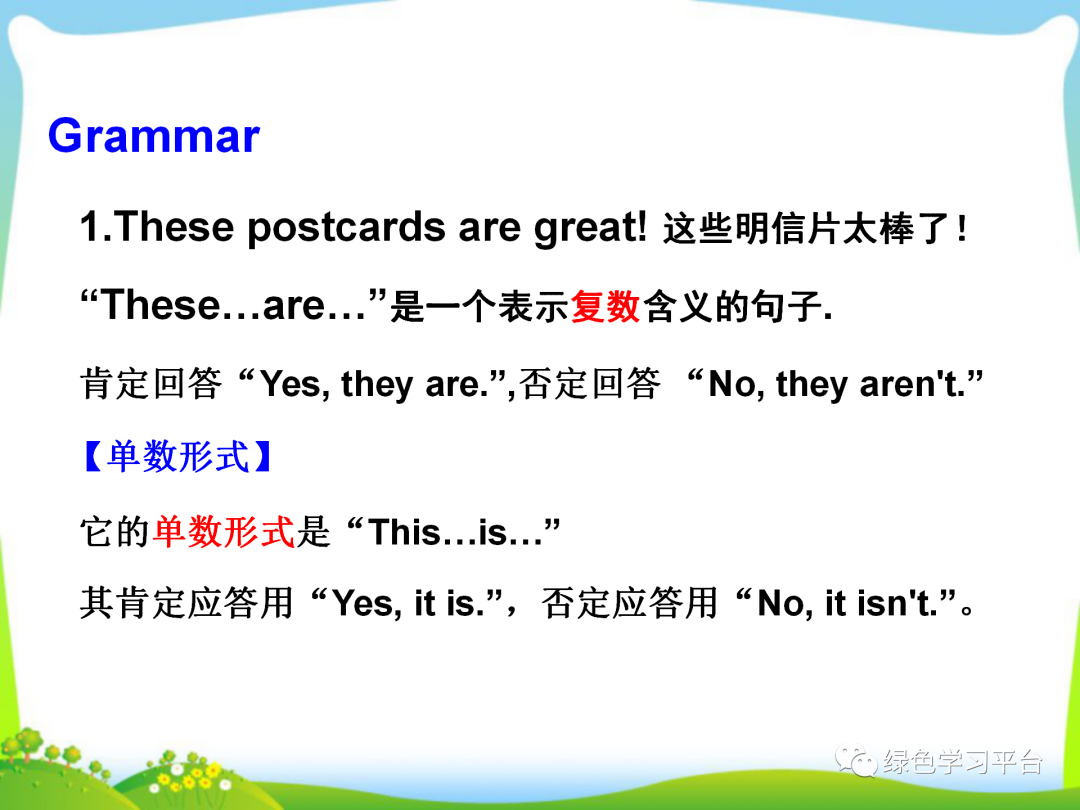 Grammar

1.These postcards are great! 这些明信片太棒了！

“These…are…”是一个表示复数含义的句子.

肯定回答“Yes, they are.”,否定回答 “No, they aren't.”

【单数形式】

它的单数形式是“This…is…”

其肯定应答用“Yes, it is.”，否定应答用“No, it isn't.”。

绿色学习平台